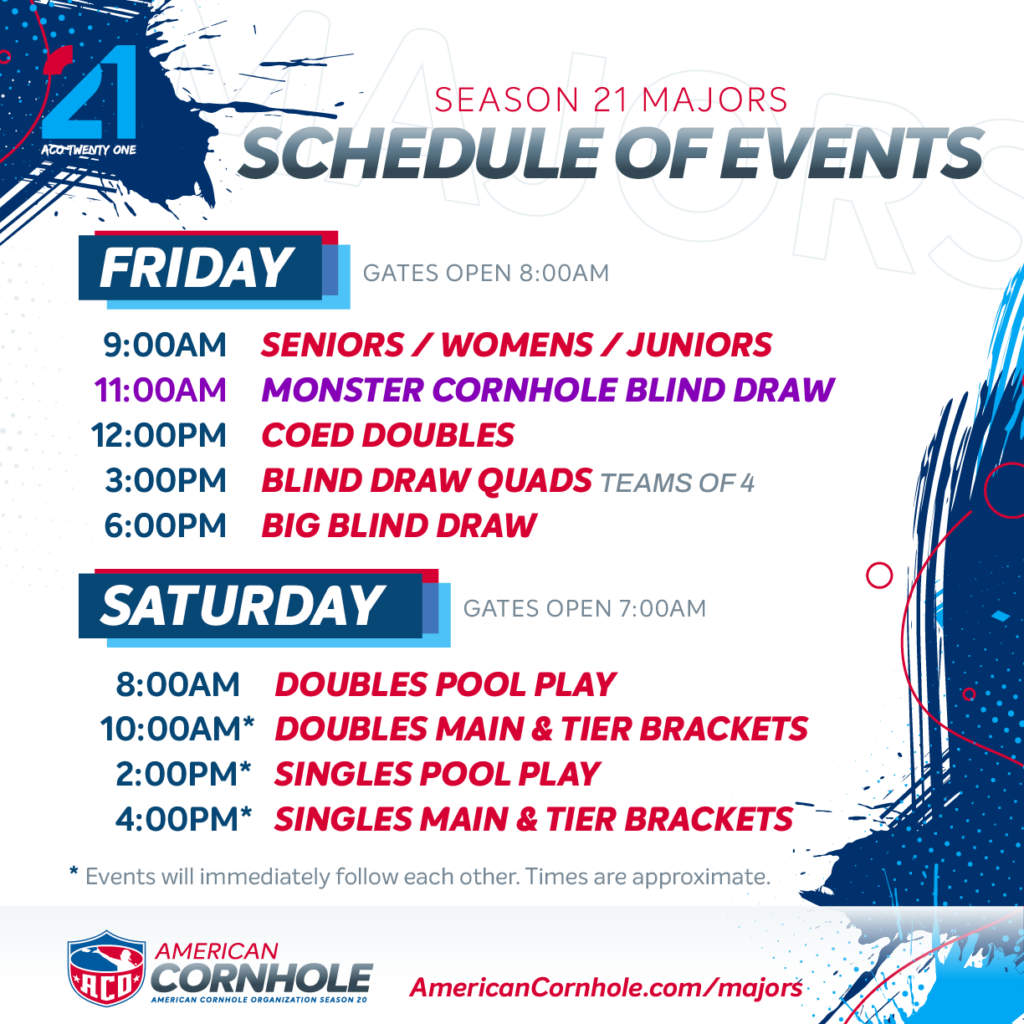 21
ACO TWENTY ONE

MAJORS

SEASON 21 MAJORS
SCHEDULE OF EVENTS

FRIDAY GATES OPEN 8:00AM

9:00AM SENIORS / WOMENS / JUNIORS
11:00AM MONSTER CORNHOLE BLIND DRAW
12:00PM COED DOUBLES
3:00PM BLIND DRAW QUADS TEAMS OF 4
6:00PM BIG BLIND DRAW

SATURDAY GATES OPEN 7:00AM

8:00AM DOUBLES POOL PLAY
10:00AM* DOUBLES MAIN & TIER BRACKETS
2:00PM* SINGLES POOL PLAY
4:00PM* SINGLES MAIN & TIER BRACKETS

* Events will immediately follow each other. Times are approximate.

ACO
AMERICAN CORNHOLE
AMERICAN CORNHOLE ORGANIZATION SEASON 20

AmericanCornhole.com/majors